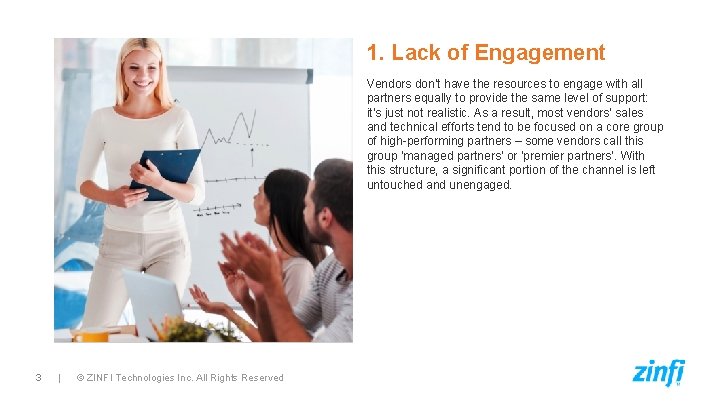 1. Lack of Engagement

Vendors don't have the resources to engage with all partners equally to provide the same level of support: it's just not realistic. As a result, most vendors' sales and technical efforts tend to be focused on a core group of high-performing partners – some vendors call this group 'managed partners' or 'premier partners'. With this structure, a significant portion of the channel is left untouched and unengaged.

3 | © ZINFI Technologies Inc. All Rights Reserved

zinfi